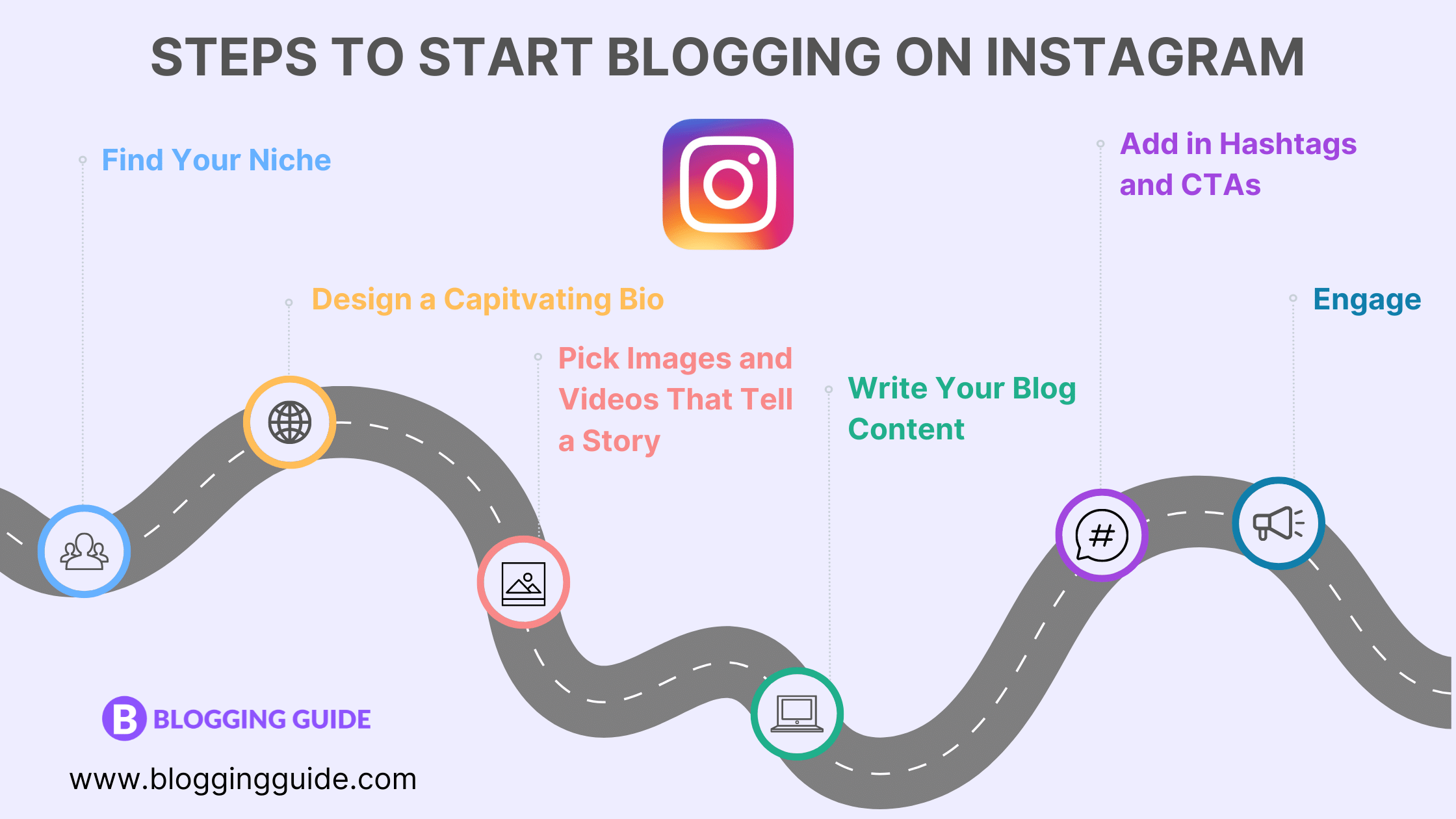 STEPS TO START BLOGGING ON INSTAGRAM

Find Your Niche

Design a Capitvating Bio

Pick Images and Videos That Tell a Story

Write Your Blog Content

Add in Hashtags and CTAs

Engage

#

B BLOGGING GUIDE

www.bloggingguide.com